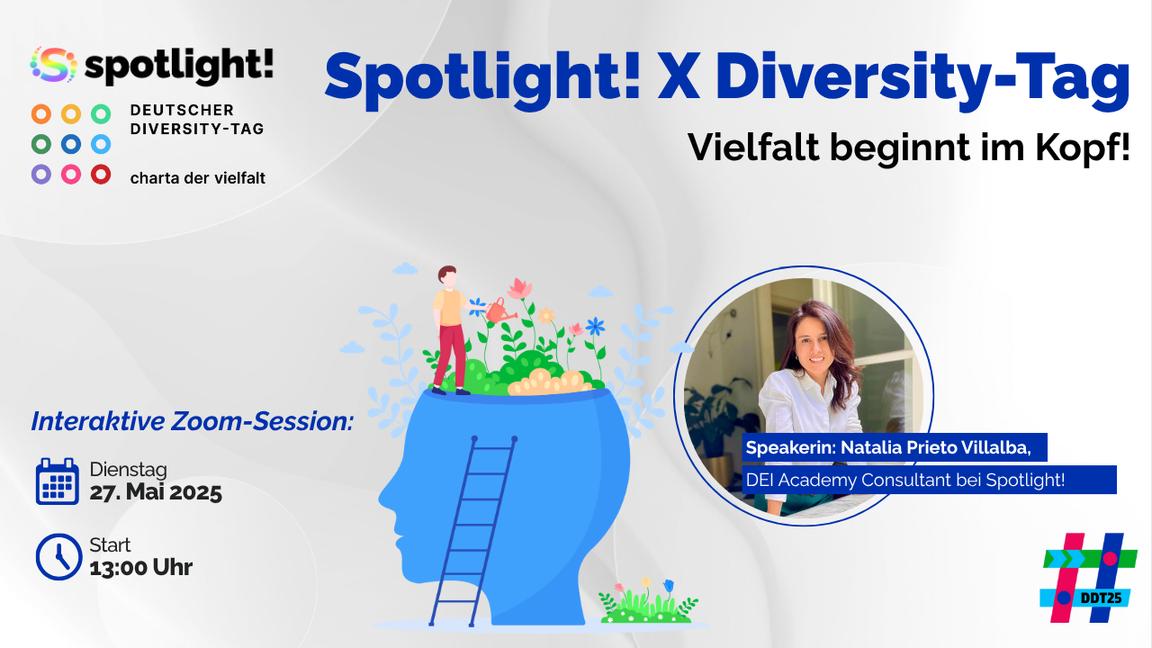 spotlight!

DEUTSCHER DIVERSITY-TAG

charta der vielfalt

Spotlight! X Diversity-Tag

Vielfalt beginnt im Kopf!

Interaktive Zoom-Session:

Dienstag
27. Mai 2025

Start
13:00 Uhr

Speakerin: Natalia Prieto Villalba,
DEI Academy Consultant bei Spotlight!

DDT25